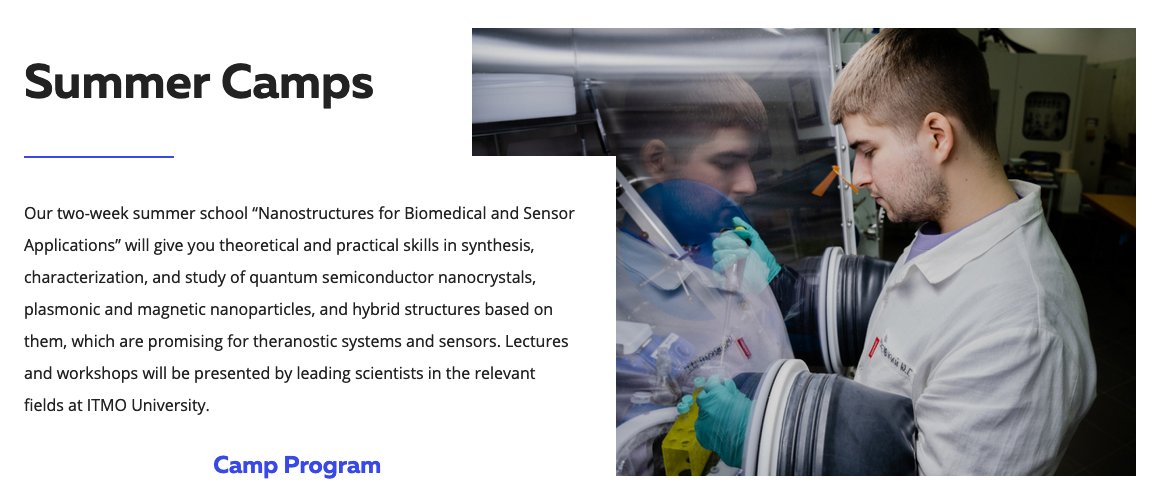 Summer Camps

Our two-week summer school “Nanostructures for Biomedical and Sensor Applications” will give you theoretical and practical skills in synthesis, characterization, and study of quantum semiconductor nanocrystals, plasmonic and magnetic nanoparticles, and hybrid structures based on them, which are promising for theranostic systems and sensors. Lectures and workshops will be presented by leading scientists in the relevant fields at ITMO University.

Camp Program